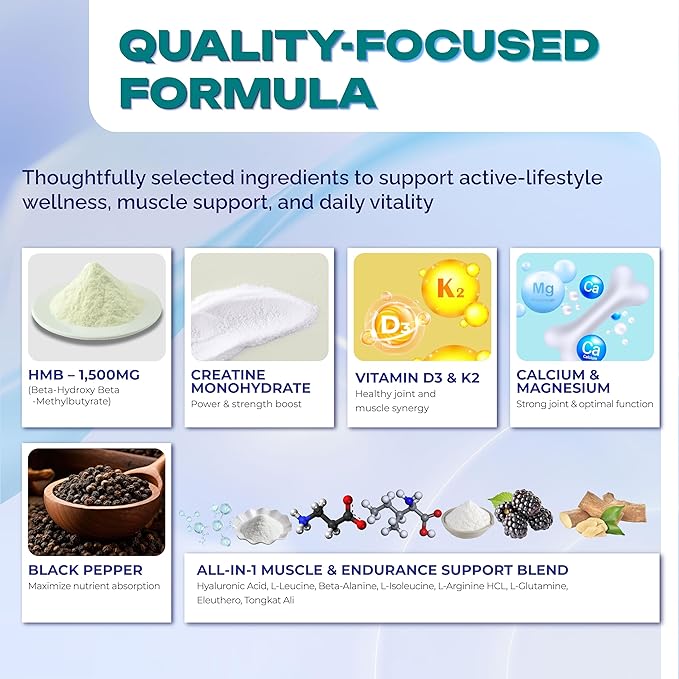 QUALITY-FOCUSED FORMULA

Thoughtfully selected ingredients to support active-lifestyle wellness, muscle support, and daily vitality

HMB – 1,500MG
(Beta-Hydroxy Beta -Methylbutyrate)

CREATINE MONOHYDRATE
Power & strength boost

K2
D3
VITAMIN D3 & K2
Healthy joint and muscle synergy

Mg
Ca
Ca
CALCIUM & MAGNESIUM
Strong joint & optimal function

BLACK PEPPER
Maximize nutrient absorption

ALL-IN-1 MUSCLE & ENDURANCE SUPPORT BLEND
Hyaluronic Acid, L-Leucine, Beta-Alanine, L-Isoleucine, L-Arginine HCL, L-Glutamine, Eleuthero, Tongkat Ali